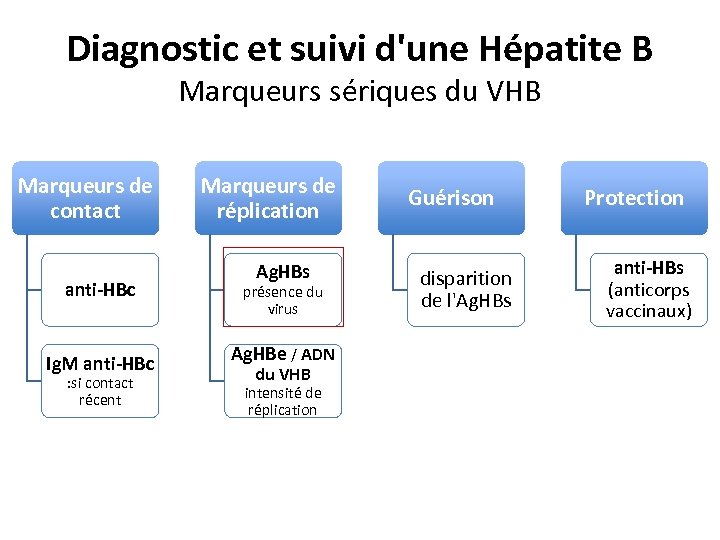 Diagnostic et suivi d'une Hépatite B
Marqueurs sériques du VHB

Marqueurs de contact

anti-HBc

IgM anti-HBc
:si contact récent

Marqueurs de réplication

AgHBs
présence du virus

AgHBe / ADN du VHB
intensité de réplication

Guérison

disparition de l'AgHBs

Protection

anti-HBs
(anticorps vaccinaux)